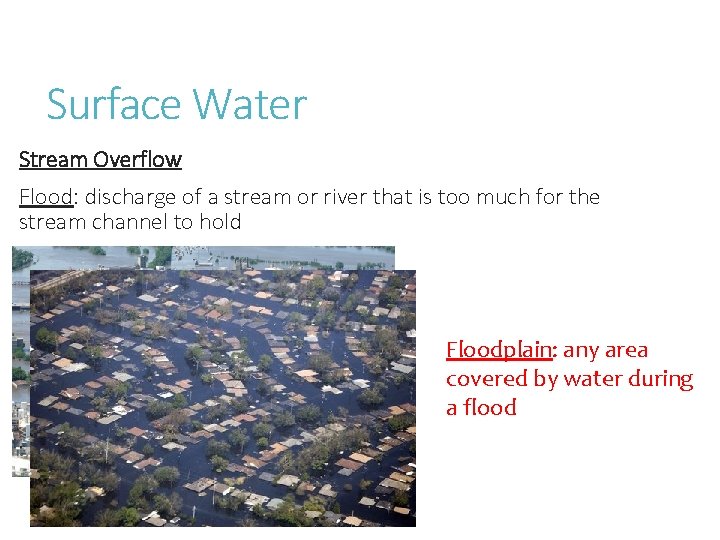 Surface Water

Stream Overflow

Flood: discharge of a stream or river that is too much for the stream channel to hold

Floodplain: any area covered by water during a flood